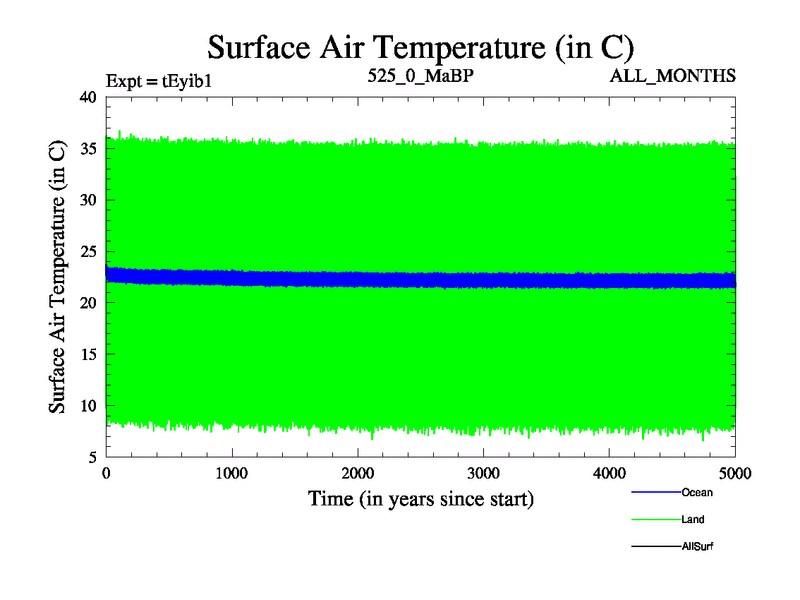 Surface Air Temperature (in C)

Expt = tEyib1

525_0_MaBP

ALL_MONTHS

Surface Air Temperature (in C)

40
35
30
25
20
15
10
5

0
1000
2000
3000
4000
5000

Time (in years since start)

Ocean
Land
AllSurf